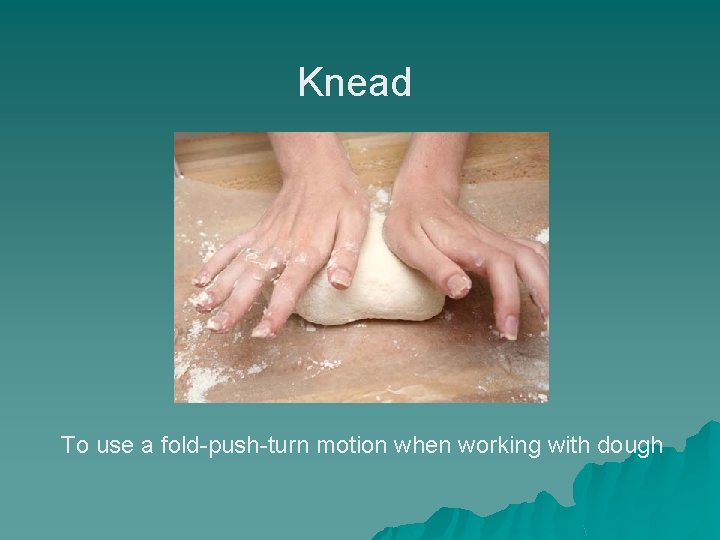 Knead

To use a fold-push-turn motion when working with dough